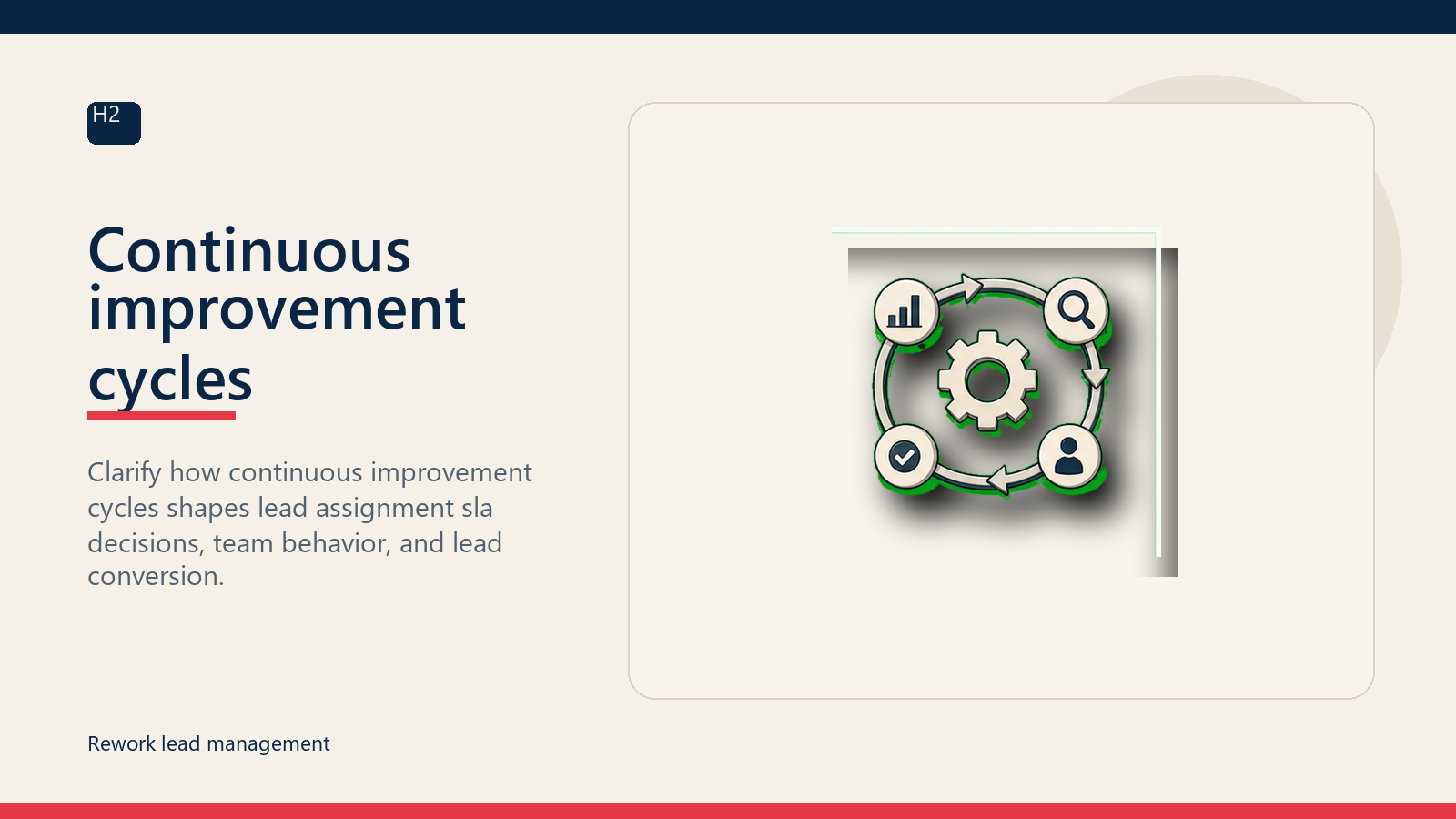 H2

Continuous improvement cycles

Clarify how continuous improvement cycles shapes lead assignment sla decisions, team behavior, and lead conversion.

Rework lead management